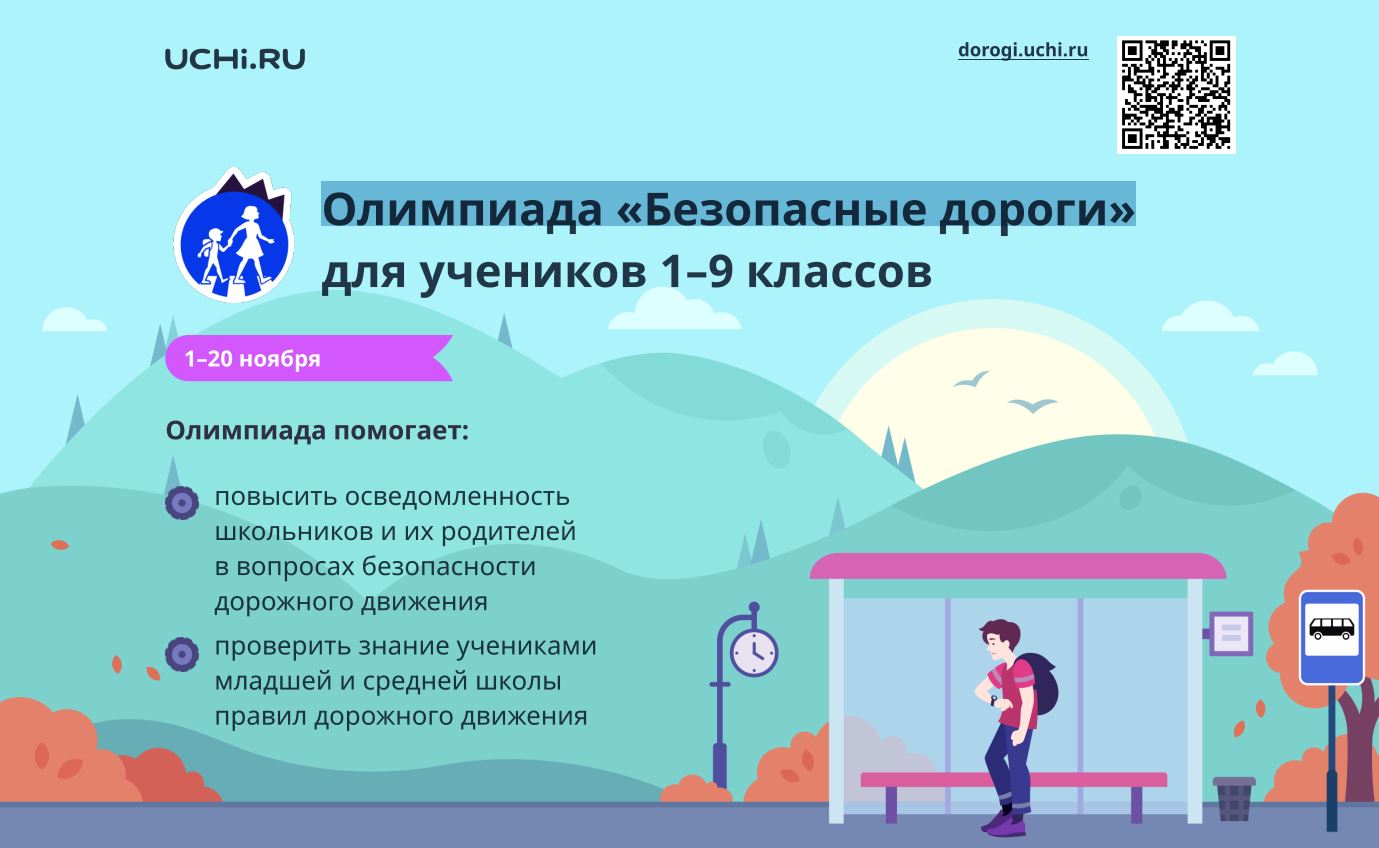 UCHi.RU

dorogi.uchi.ru

Олимпиада «Безопасные дороги» для учеников 1–9 классов

1–20 ноября

Олимпиада помогает:

повысить осведомленность школьников и их родителей в вопросах безопасности дорожного движения

проверить знание учениками младшей и средней школы правил дорожного движения